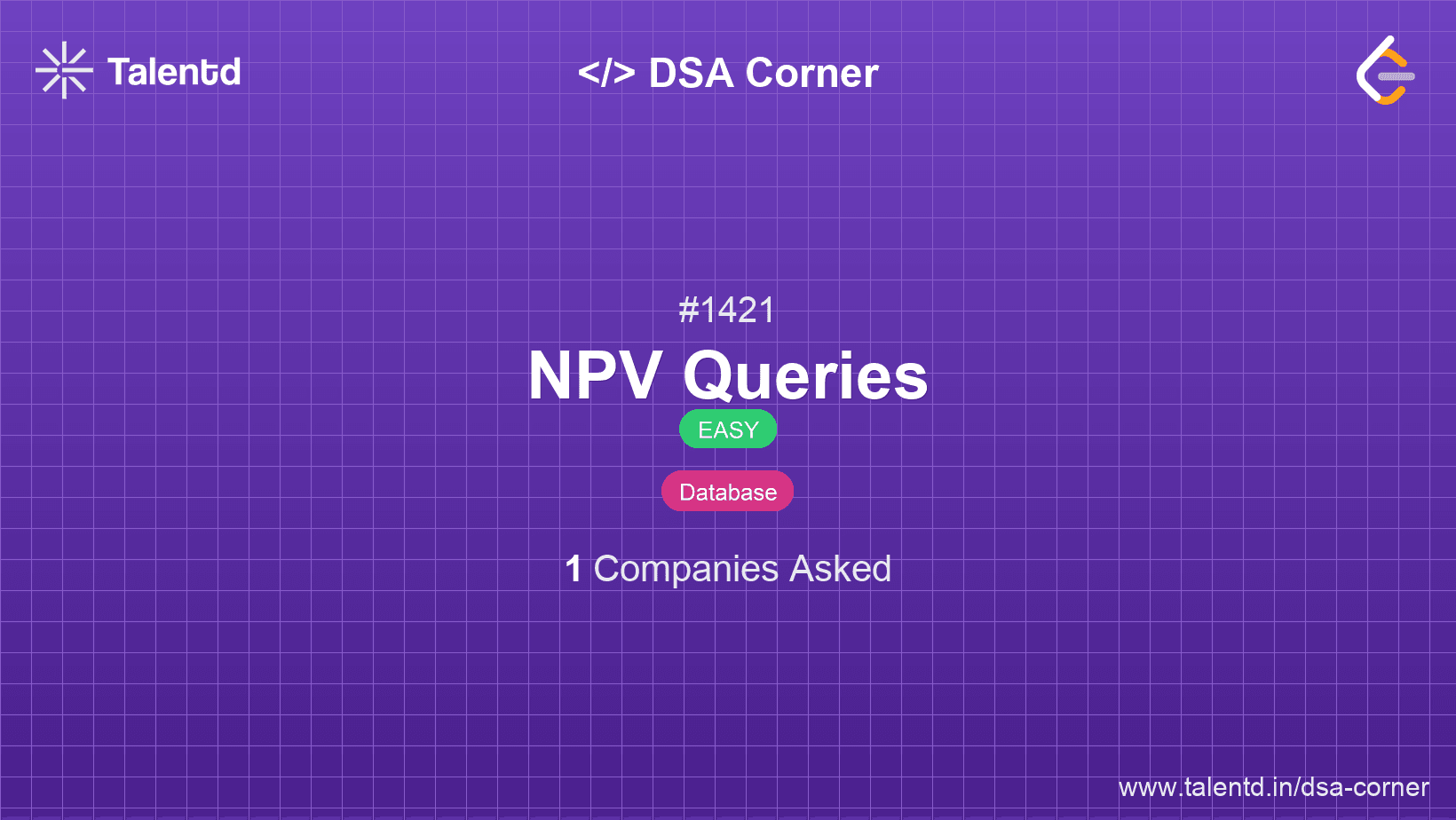 Talentd

</> DSA Corner

#1421

NPV Queries

EASY

Database

1 Companies Asked

www.talentd.in/dsa-corner